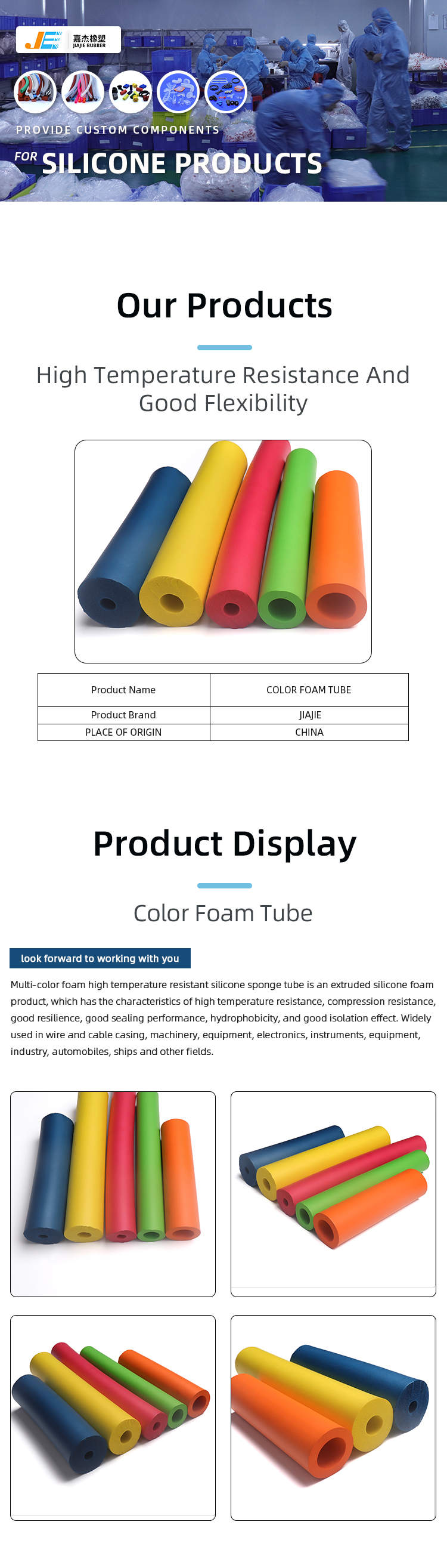 JE 嘉杰橡塑 JIAJIE RUBBER

PROVIDE CUSTOM COMPONENTS

FOR SILICONE PRODUCTS

Our Products

High Temperature Resistance And Good Flexibility

| Product Name | COLOR FOAM TUBE |
|---|---|
| Product Brand | JIAJIE |
| PLACE OF ORIGIN | CHINA |

Product Display

Color Foam Tube

look forward to working with you

Multi-color foam high temperature resistant silicone sponge tube is an extruded silicone foam product, which has the characteristics of high temperature resistance, compression resistance, good resilience, good sealing performance, hydrophobicity, and good isolation effect. Widely used in wire and cable casing, machinery, equipment, electronics, instruments, equipment, industry, automobiles, ships and other fields.